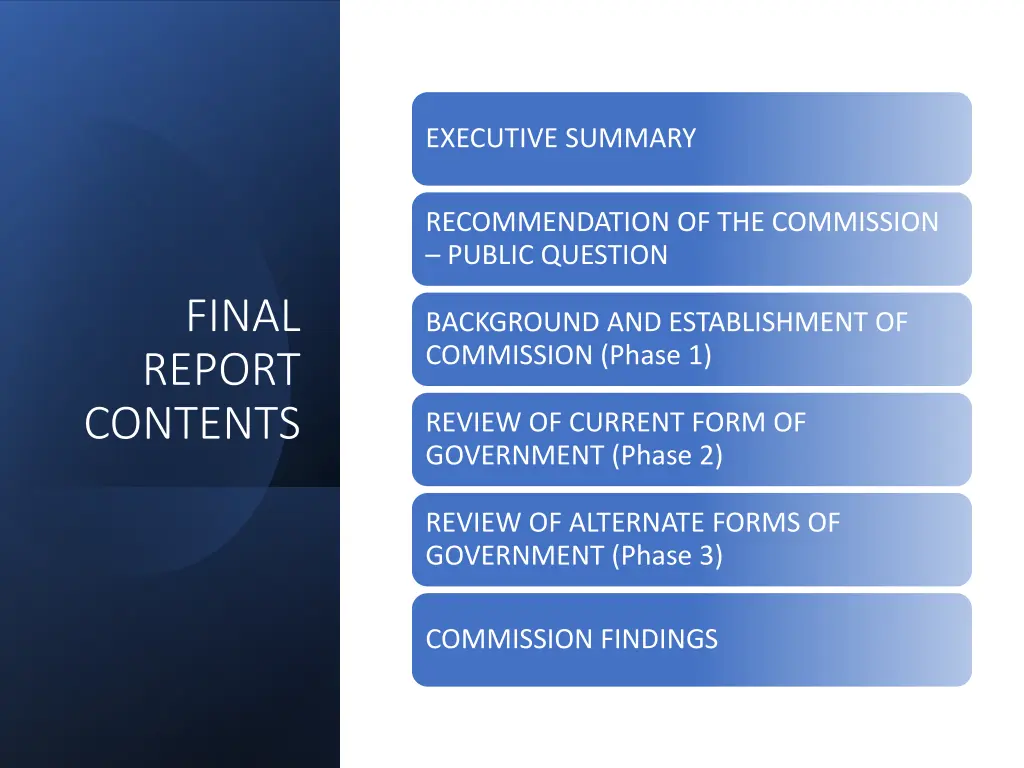 FINAL REPORT CONTENTS

EXECUTIVE SUMMARY

RECOMMENDATION OF THE COMMISSION – PUBLIC QUESTION

BACKGROUND AND ESTABLISHMENT OF COMMISSION (Phase 1)

REVIEW OF CURRENT FORM OF GOVERNMENT (Phase 2)

REVIEW OF ALTERNATE FORMS OF GOVERNMENT (Phase 3)

COMMISSION FINDINGS